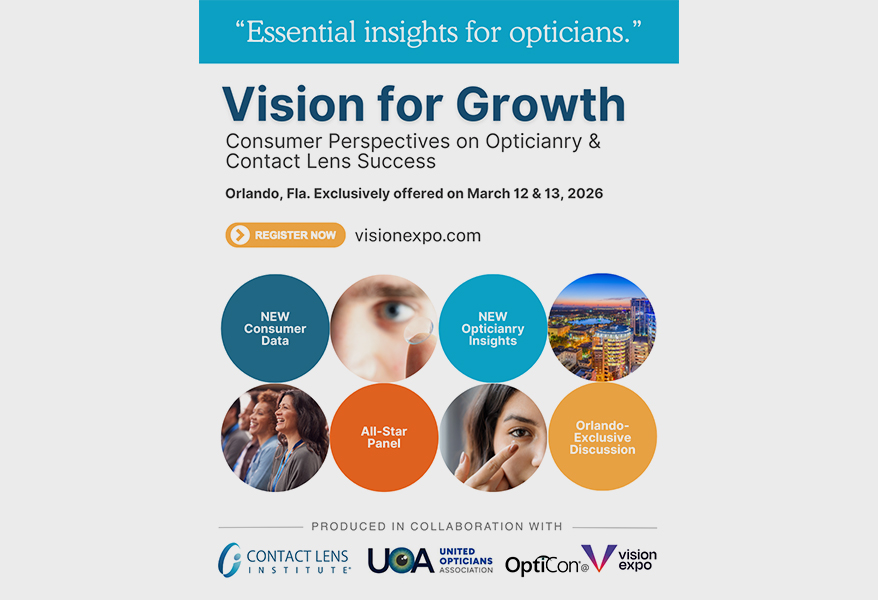 "Essential insights for opticians."

Vision for Growth

Consumer Perspectives on Opticianry & Contact Lens Success

Orlando, Fla. Exclusively offered on March 12 & 13, 2026

REGISTER NOW visionexpo.com

NEW Consumer Data

NEW Opticianry Insights

All-Star Panel

Orlando-Exclusive Discussion

PRODUCED IN COLLABORATION WITH

CONTACT LENS INSTITUTE

UOA UNITED OPTICIANS ASSOCIATION

OptiCon@ vision expo